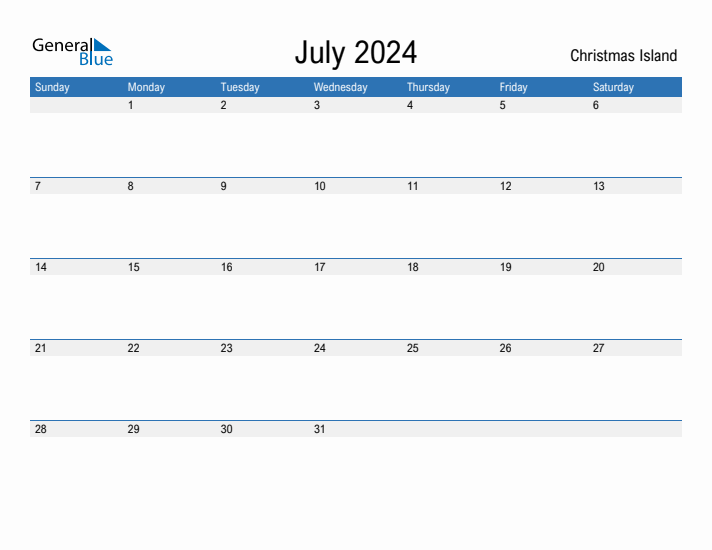 General Blue

July 2024

Christmas Island

| Sunday | Monday | Tuesday | Wednesday | Thursday | Friday | Saturday |
|---|---|---|---|---|---|---|
| | 1 | 2 | 3 | 4 | 5 | 6 |
| 7 | 8 | 9 | 10 | 11 | 12 | 13 |
| 14 | 15 | 16 | 17 | 18 | 19 | 20 |
| 21 | 22 | 23 | 24 | 25 | 26 | 27 |
| 28 | 29 | 30 | 31 | | | |